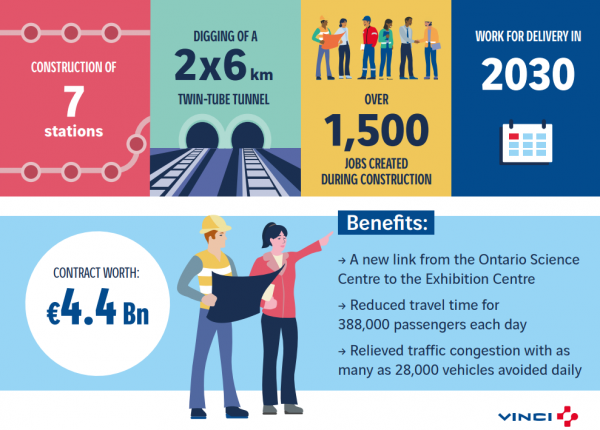 CONSTRUCTION OF
7
stations

DIGGING OF A
2x6 km
TWIN-TUBE TUNNEL

OVER
1,500
JOBS CREATED DURING CONSTRUCTION

WORK FOR DELIVERY IN
2030

CONTRACT WORTH:
€4.4 Bn

Benefits:

→ A new link from the Ontario Science Centre to the Exhibition Centre

→ Reduced travel time for 388,000 passengers each day

→ Relieved traffic congestion with as many as 28,000 vehicles avoided daily

VINCI